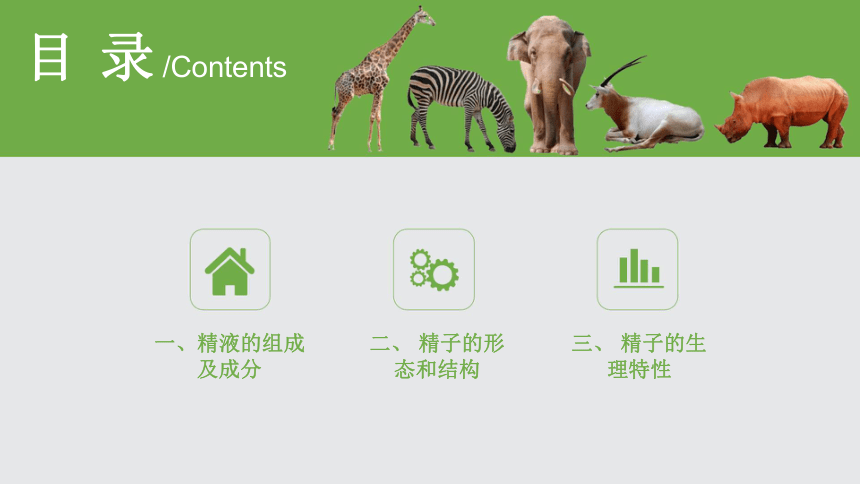 目 录 /Contents

一、精液的组成及成分

二、 精子的形态和结构

三、 精子的生理特性